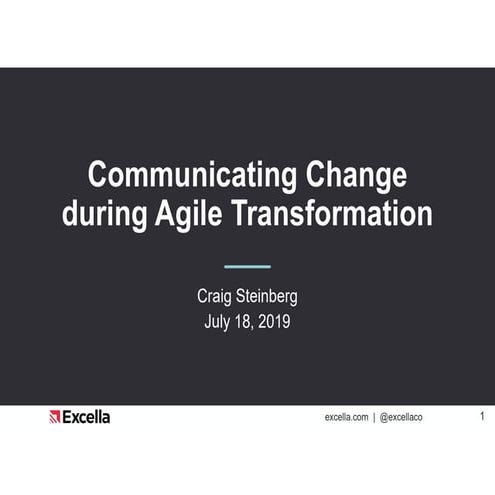 Communicating Change during Agile Transformation

Craig Steinberg
July 18, 2019

Excella

excella.com | @excellaco

1